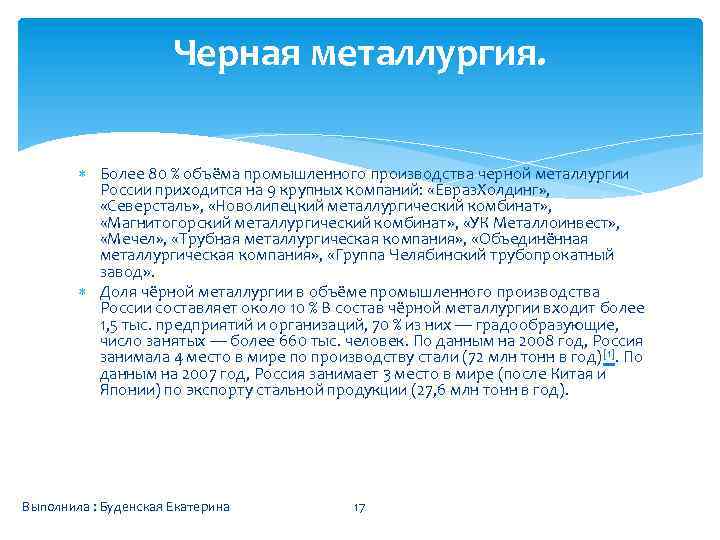 Черная металлургия.

Более 80 % объёма промышленного производства черной металлургии России приходится на 9 крупных компаний: «ЕвразХолдинг», «Северсталь», «Новолипецкий металлургический комбинат», «Магнитогорский металлургический комбинат», «УК Металлоинвест», «Мечел», «Трубная металлургическая компания», «Объединённая металлургическая компания», «Группа Челябинский трубопрокатный завод».

Доля чёрной металлургии в объёме промышленного производства России составляет около 10 % В состав чёрной металлургии входит более 1,5 тыс. предприятий и организаций, 70 % из них — градообразующие, число занятых — более 660 тыс. человек. По данным на 2008 год, Россия занимала 4 место в мире по производству стали (72 млн тонн в год)[1]. По данным на 2007 год, Россия занимает 3 место в мире (после Китая и Японии) по экспорту стальной продукции (27,6 млн тонн в год).

Выполнила : Буденская Екатерина

17